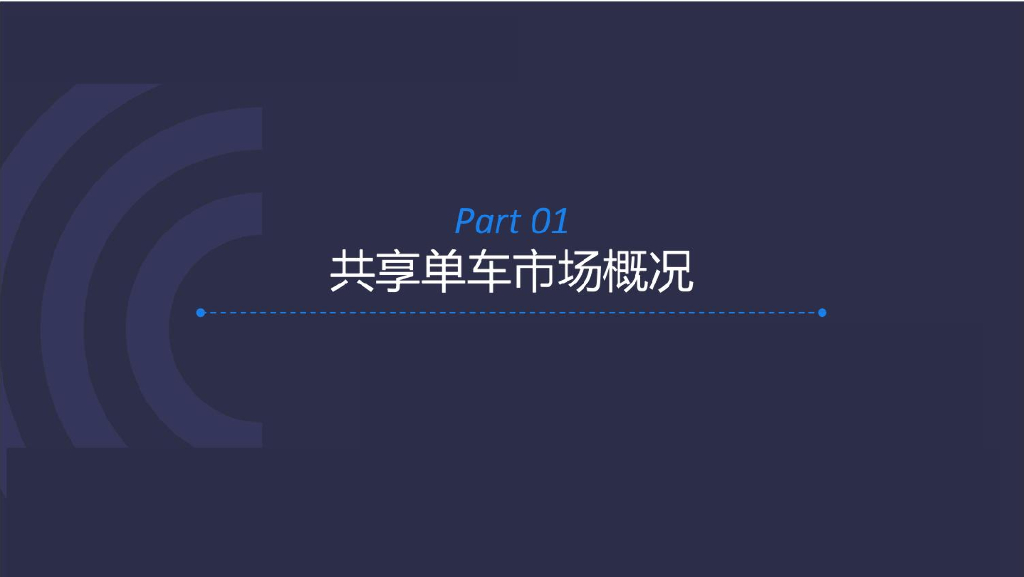 Part 01
共享单车市场概况